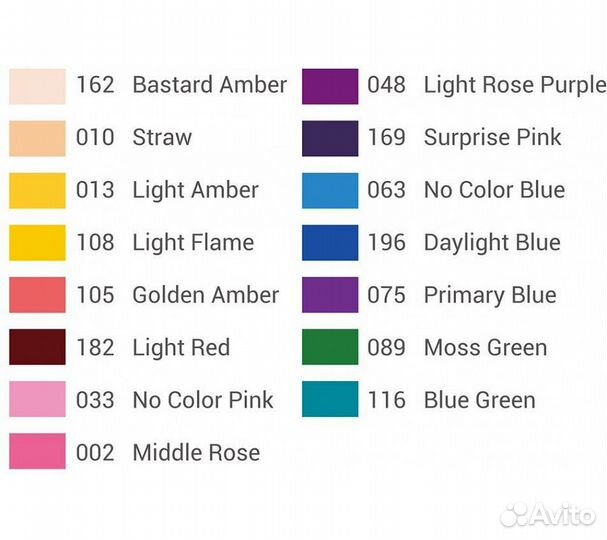 162 Bastard Amber
010 Straw
013 Light Amber
108 Light Flame
105 Golden Amber
182 Light Red
033 No Color Pink
002 Middle Rose

048 Light Rose Purple
169 Surprise Pink
063 No Color Blue
196 Daylight Blue
075 Primary Blue
089 Moss Green
116 Blue Green

Avito